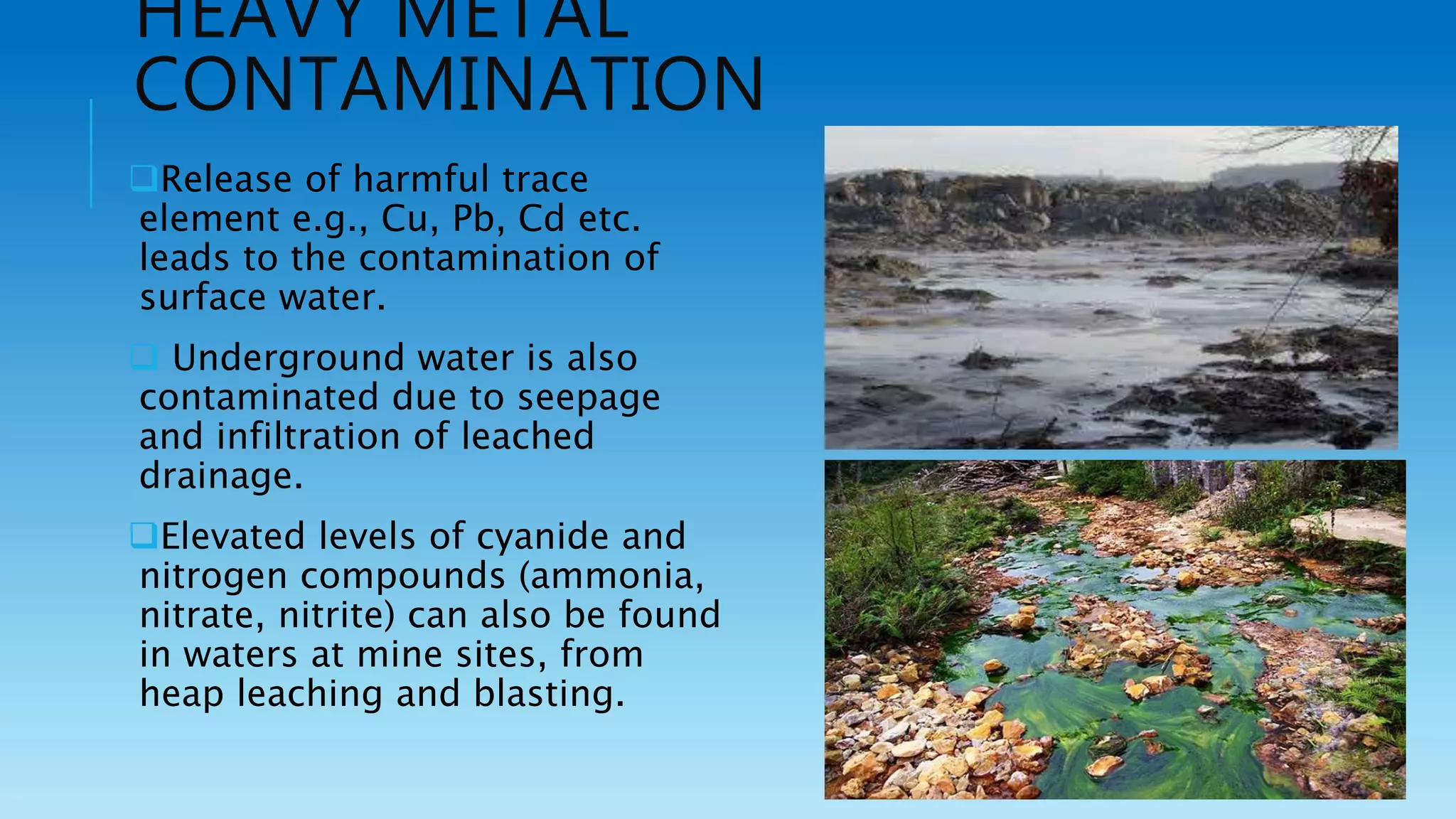 HEAVY METAL CONTAMINATION

❑Release of harmful trace element e.g., Cu, Pb, Cd etc. leads to the contamination of surface water.

❑ Underground water is also contaminated due to seepage and infiltration of leached drainage.

❑Elevated levels of cyanide and nitrogen compounds (ammonia, nitrate, nitrite) can also be found in waters at mine sites, from heap leaching and blasting.